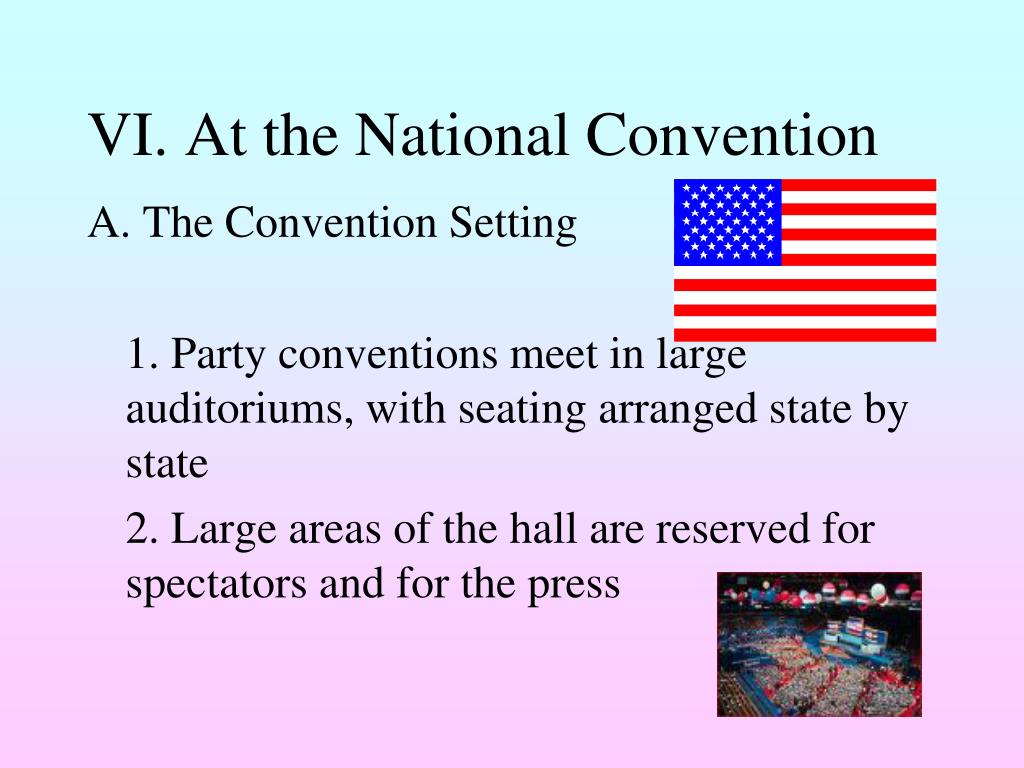 VI. At the National Convention

A. The Convention Setting

1. Party conventions meet in large auditoriums, with seating arranged state by state

2. Large areas of the hall are reserved for spectators and for the press